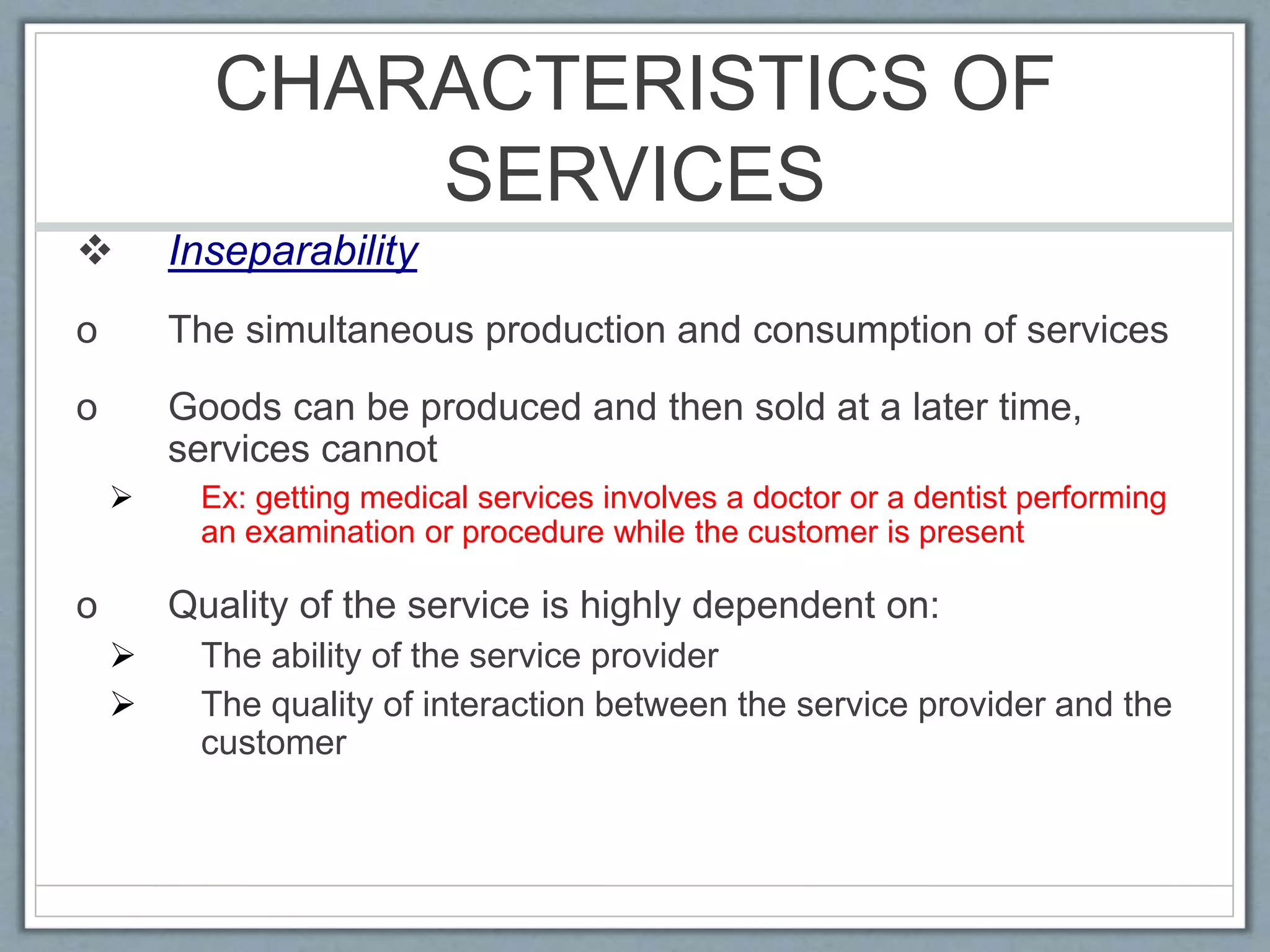 CHARACTERISTICS OF SERVICES

❖ Inseparability

o The simultaneous production and consumption of services

o Goods can be produced and then sold at a later time, services cannot

➢ Ex: getting medical services involves a doctor or a dentist performing an examination or procedure while the customer is present

o Quality of the service is highly dependent on:

➢ The ability of the service provider

➢ The quality of interaction between the service provider and the customer